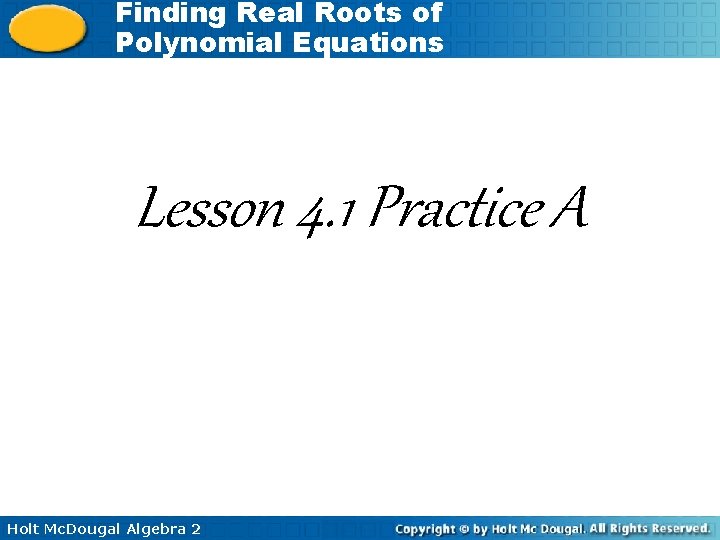 Finding Real Roots of Polynomial Equations

Lesson 4.1 Practice A

Holt McDougal Algebra 2

Copyright © by Holt Mc Dougal. All Rights Reserved.